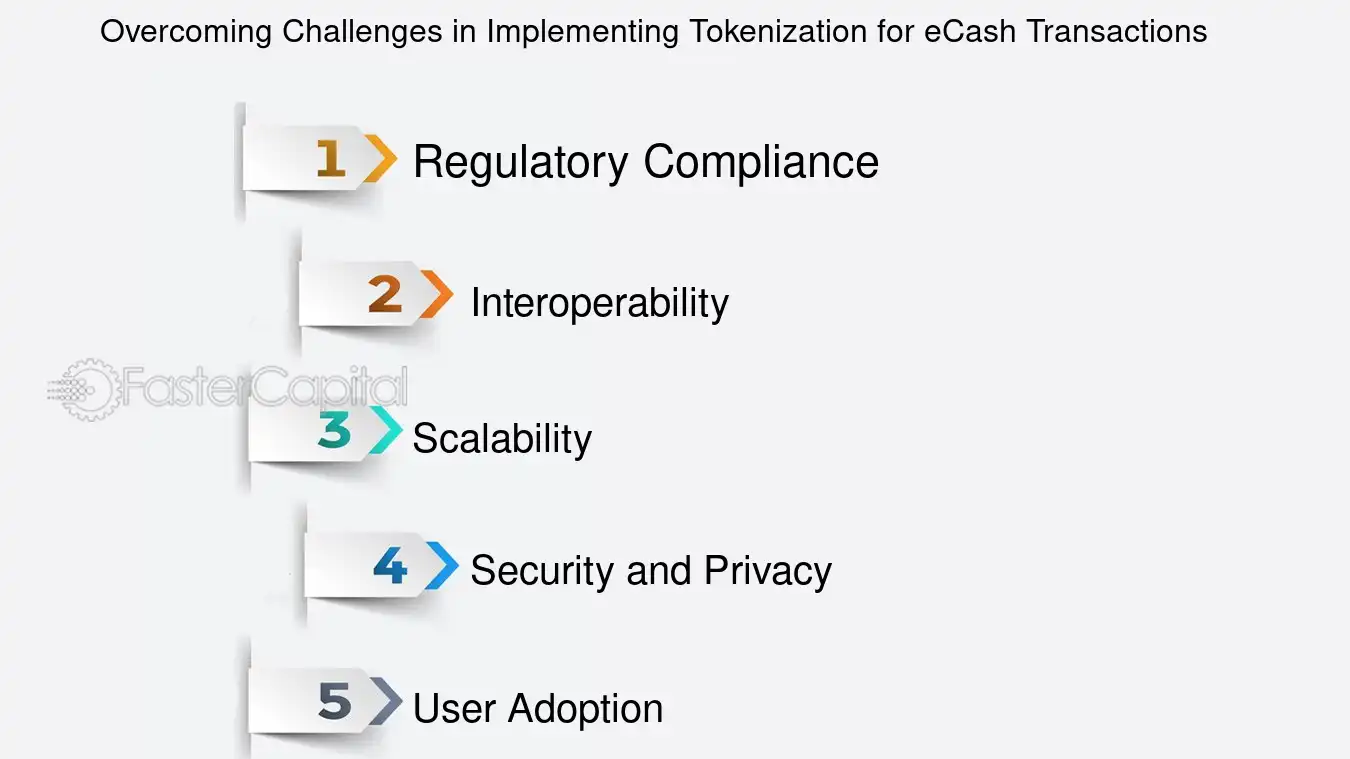 Overcoming Challenges in Implementing Tokenization for eCash Transactions

1 Regulatory Compliance

2 Interoperability

FasterCapital

3 Scalability

4 Security and Privacy

5 User Adoption